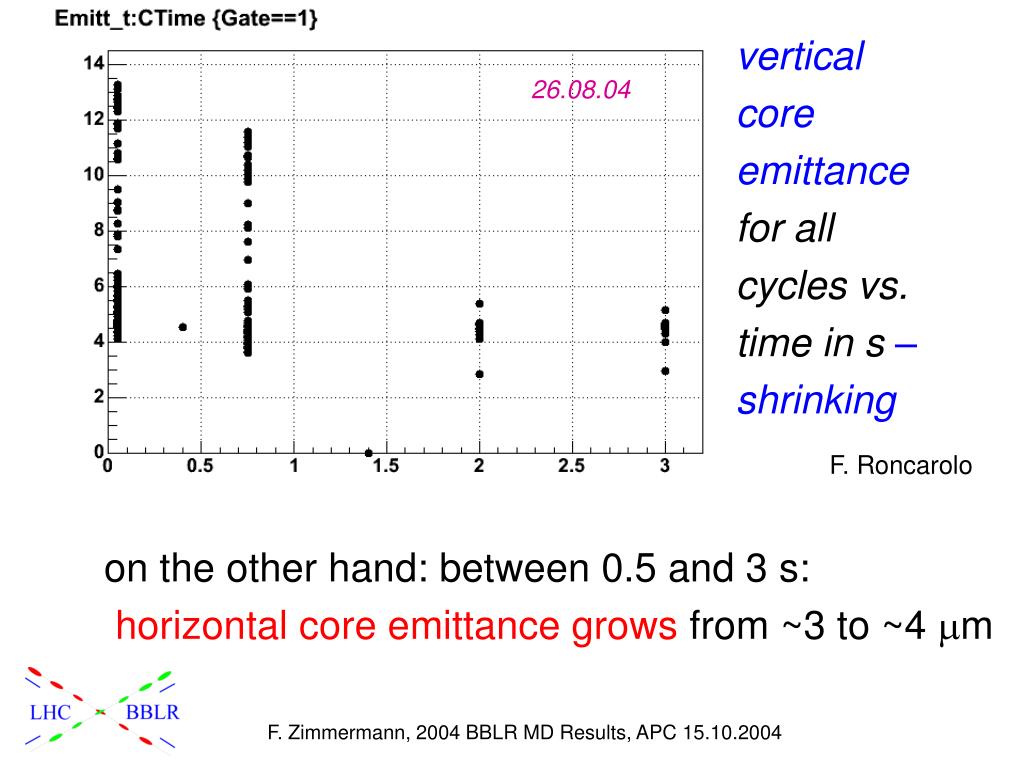 Emitt_t:CTime {Gate==1}

14
12
10
8
6
4
2
0
0 0.5 1 1.5 2 2.5 3

26.08.04

vertical core emittance for all cycles vs. time in s – shrinking

F. Roncarolo

on the other hand: between 0.5 and 3 s:
horizontal core emittance grows from ~3 to ~4 $\mu$m

LHC BBLR

F. Zimmermann, 2004 BBLR MD Results, APC 15.10.2004